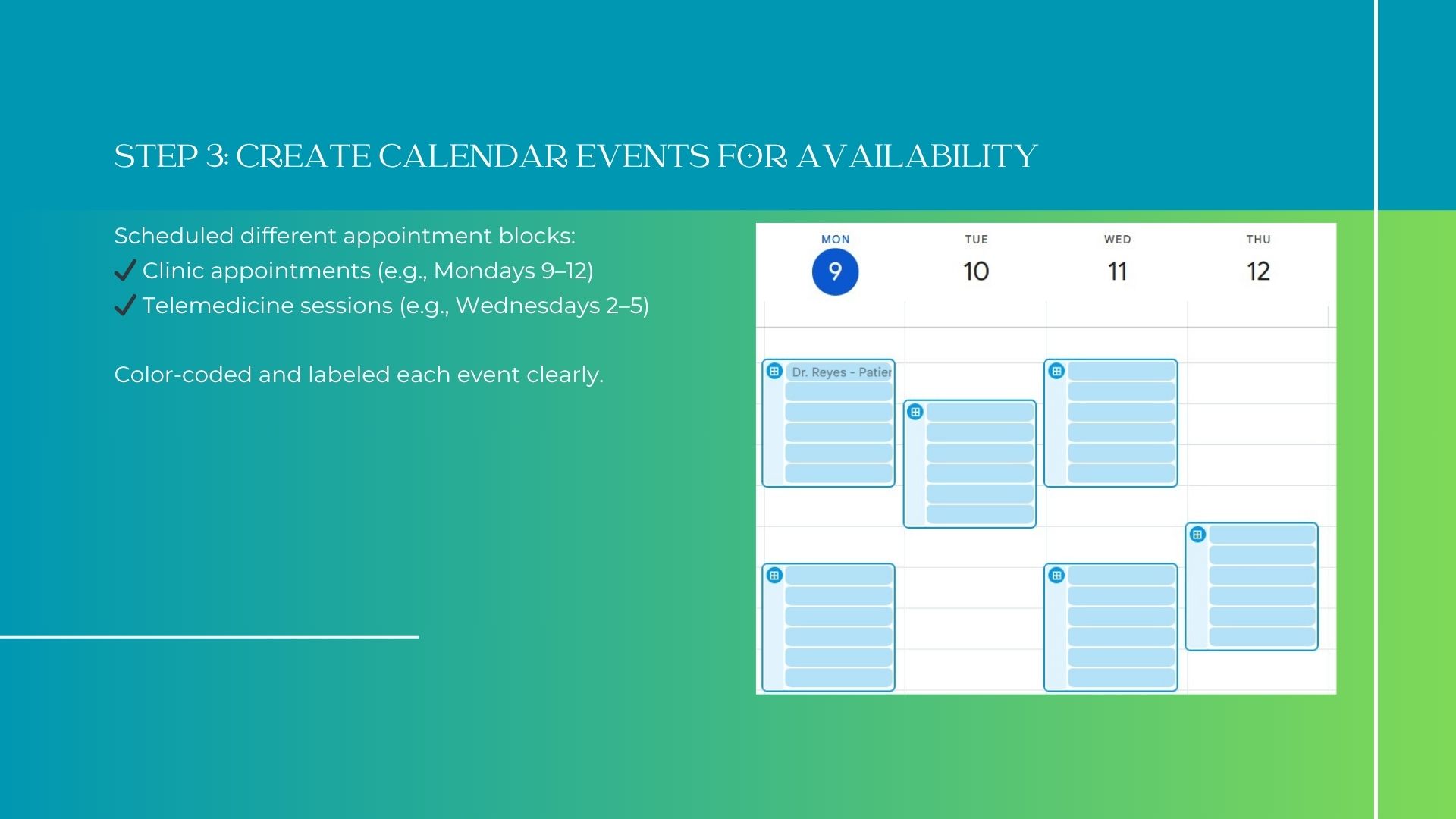 STEP 3: CREATE CALENDAR EVENTS FOR AVAILABILITY

Scheduled different appointment blocks:
✔ Clinic appointments (e.g., Mondays 9–12)
✔ Telemedicine sessions (e.g., Wednesdays 2–5)

Color-coded and labeled each event clearly.

MON
9
TUE
10
WED
11
THU
12

Dr. Reyes - Patier